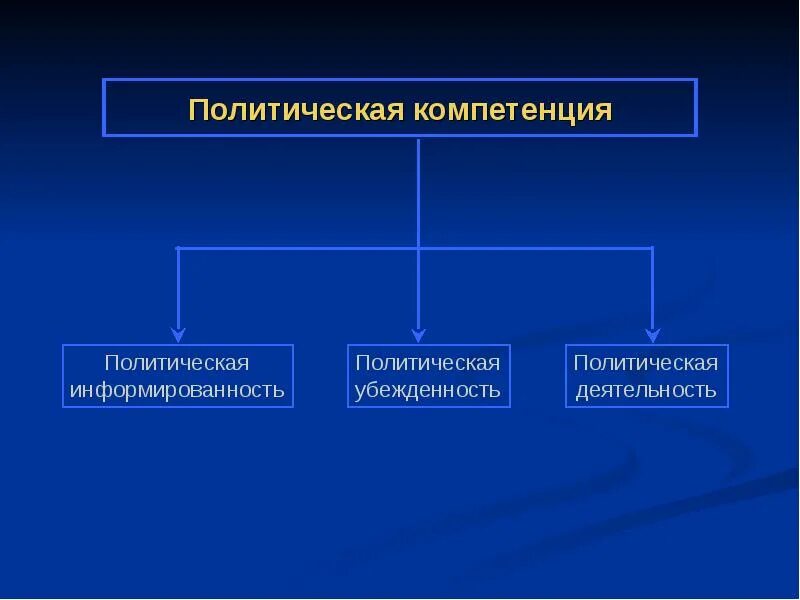 Политическая компетенция

Политическая информированность

Политическая убежденность

Политическая деятельность